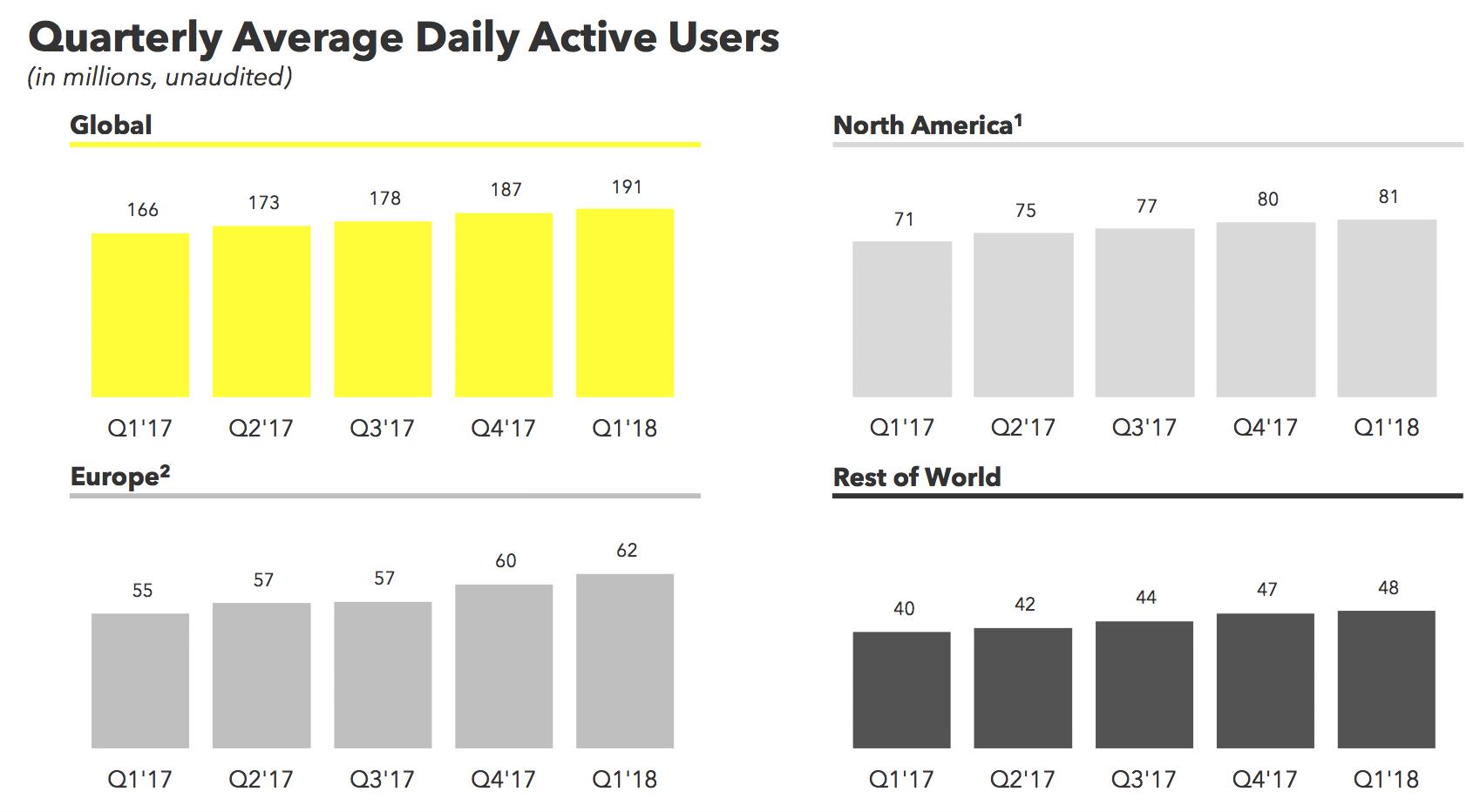 Quarterly Average Daily Active Users
(in millions, unaudited)

Global

166 173 178 187 191

Q1'17 Q2'17 Q3'17 Q4'17 Q1'18

North America$^1$

71 75 77 80 81

Q1'17 Q2'17 Q3'17 Q4'17 Q1'18

Europe$^2$

55 57 57 60 62

Q1'17 Q2'17 Q3'17 Q4'17 Q1'18

Rest of World

40 42 44 47 48

Q1'17 Q2'17 Q3'17 Q4'17 Q1'18